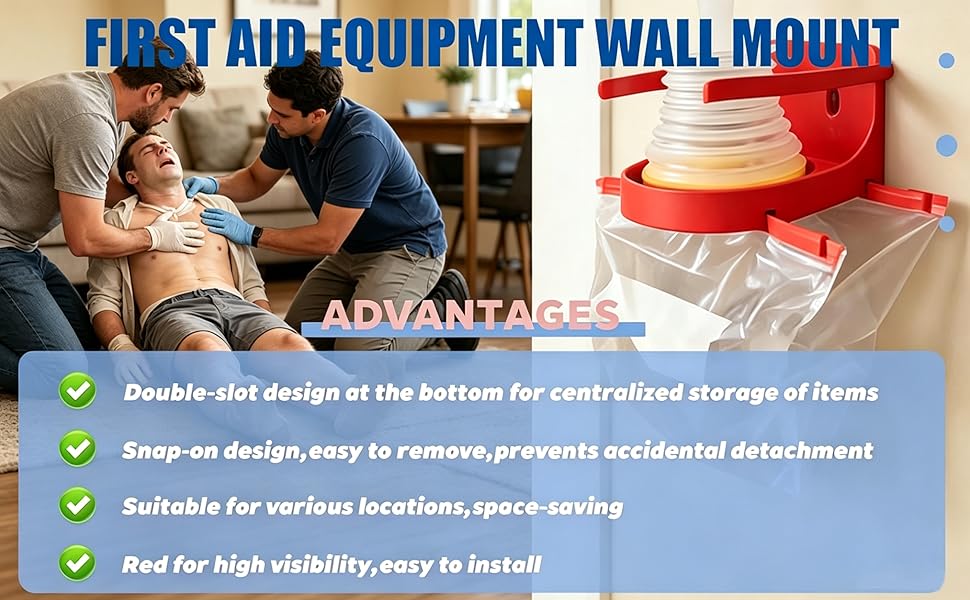 FIRST AID EQUIPMENT WALL MOUNT

ADVANTAGES

Double-slot design at the bottom for centralized storage of items

Snap-on design,easy to remove,prevents accidental detachment

Suitable for various locations,space-saving

Red for high visibility,easy to install